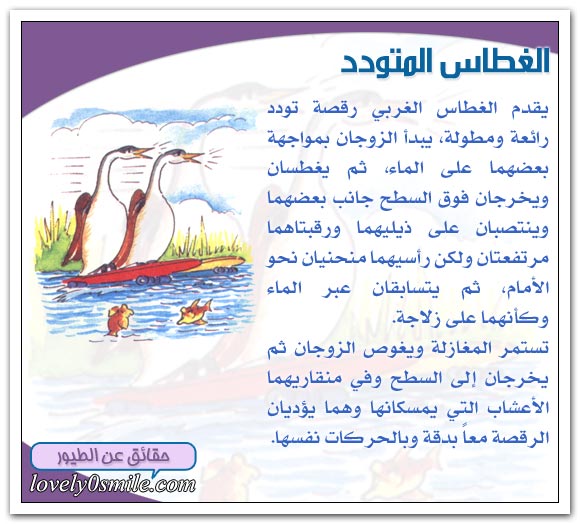 الغطاس المتودد

يقدم الغطاس الغربي رقصة تودد رائعة ومطولة، يبدأ الزوجان بمواجهة بعضهما على الماء، ثم يغطسان ويخرجان فوق السطح جانب بعضهما وينتصبان على ذيليهما ورقبتاهما مرتفعتان ولكن رأسيهما منحنيان نحو الأمام، ثم يتسابقان عبر الماء وكأنهما على زلاجة.

تستمر المغازلة ويغوص الزوجان ثم يخرجان إلى السطح وفي منقاريهما الأعشاب التي يمسكانها وهما يؤديان الرقصة معاً بدقة وبالحركات نفسها.

حقائق عن الطيور

lovely0smile.com